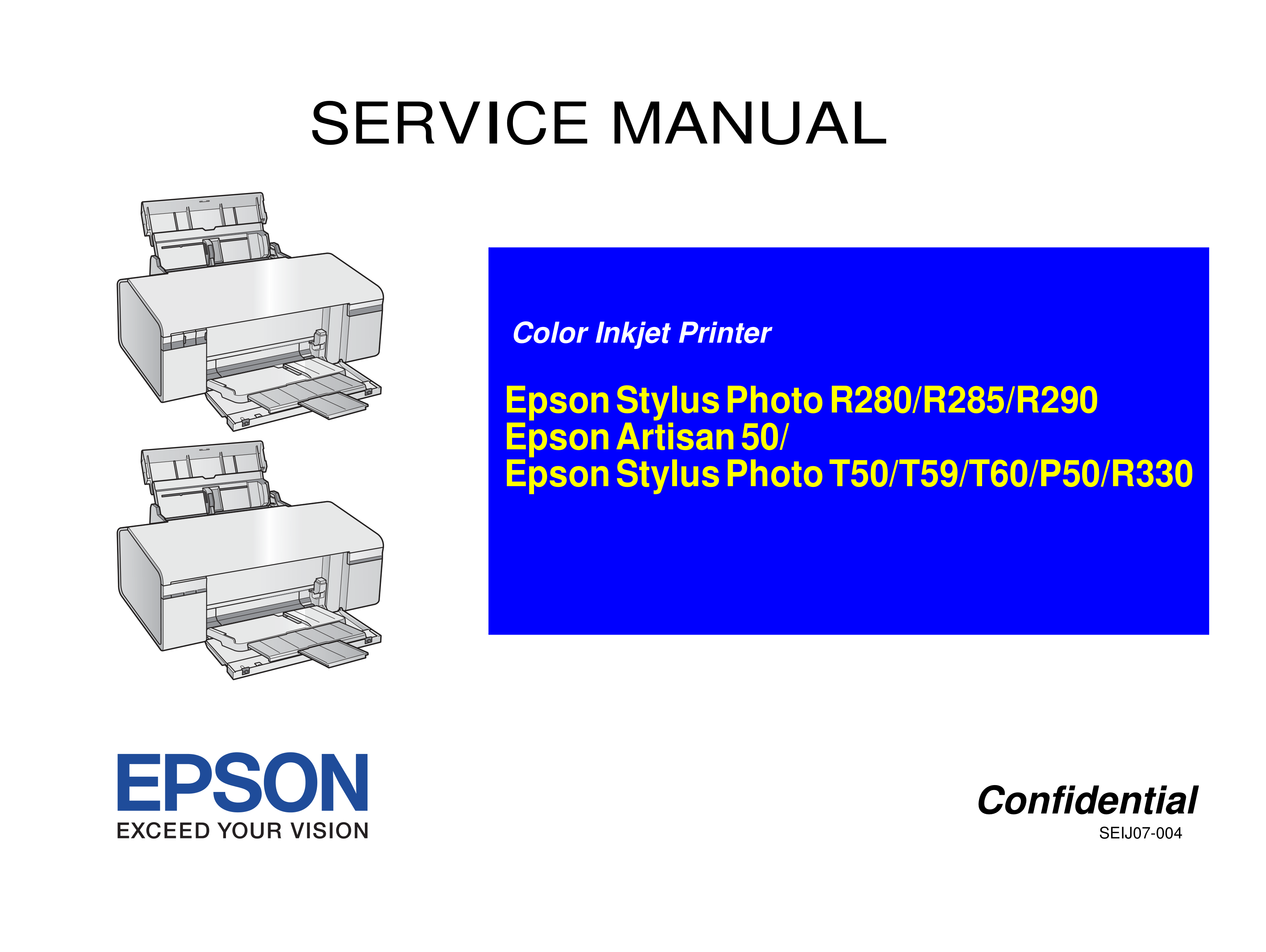 SERVICE MANUAL

Color Inkjet Printer

Epson Stylus Photo R280/R285/R290
Epson Artisan 50/
Epson Stylus Photo T50/T59/T60/P50/R330

EPSON
EXCEED YOUR VISION

Confidential
SEIJ07-004